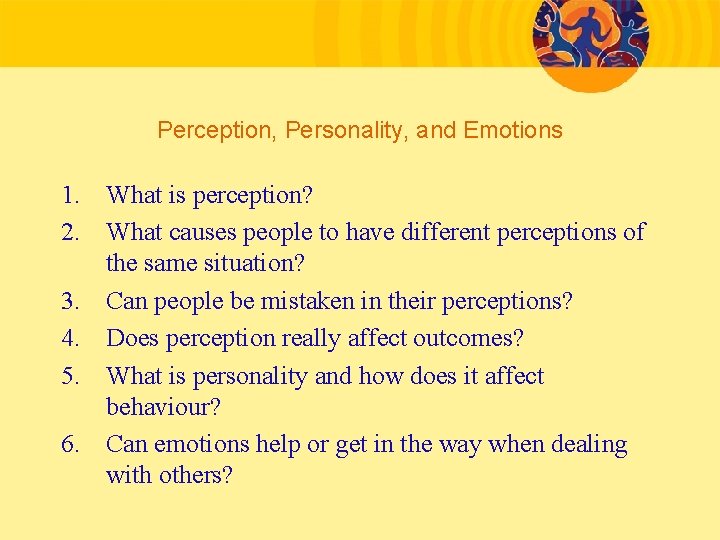 Perception, Personality, and Emotions

1. What is perception?
2. What causes people to have different perceptions of the same situation?
3. Can people be mistaken in their perceptions?
4. Does perception really affect outcomes?
5. What is personality and how does it affect behaviour?
6. Can emotions help or get in the way when dealing with others?